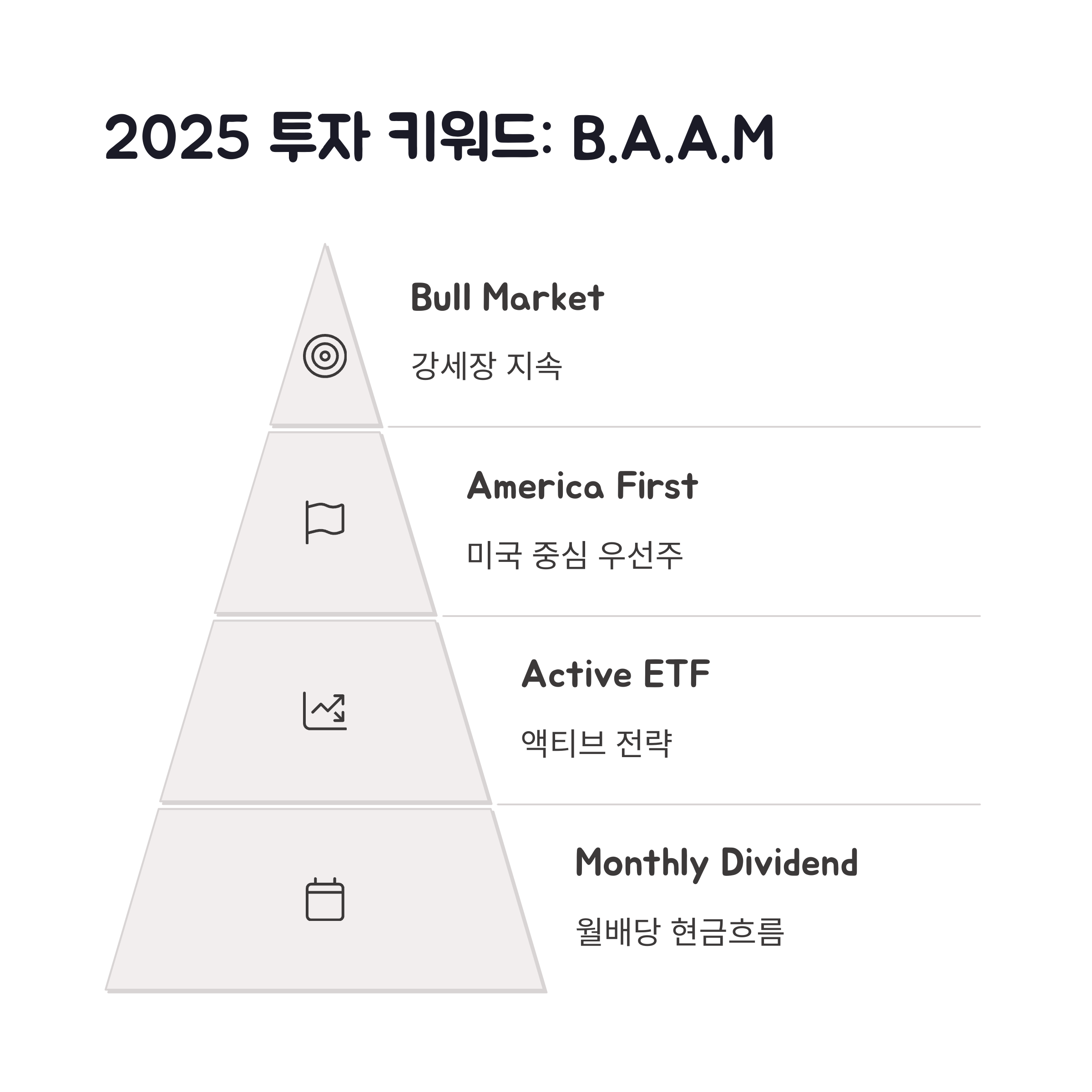 2025 투자 키워드: B.A.A.M

Bull Market

강세장 지속

America First

미국 중심 우선주

Active ETF

액티브 전략

Monthly Dividend

월배당 현금흐름